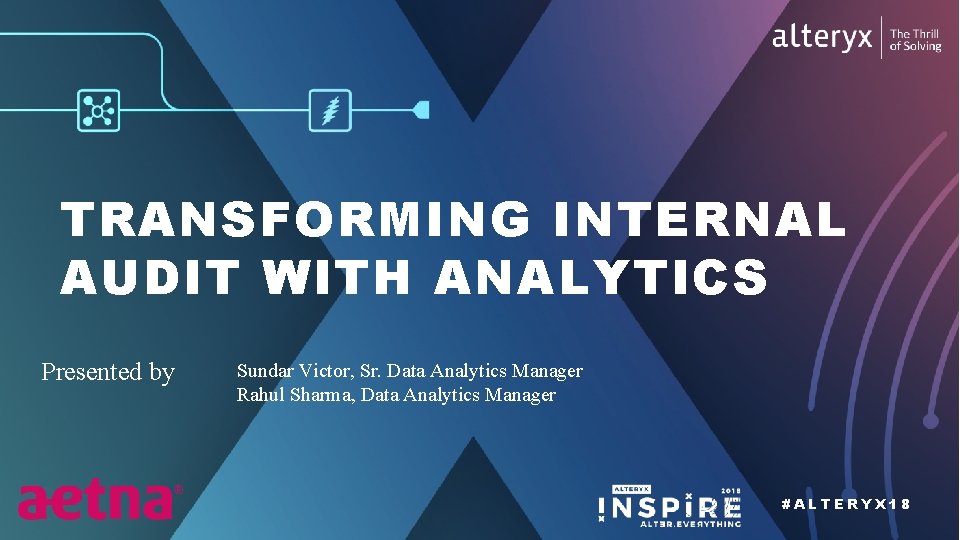 alteryx | The Thrill of Solving

TRANSFORMING INTERNAL AUDIT WITH ANALYTICS

Presented by

Sundar Victor, Sr. Data Analytics Manager
Rahul Sharma, Data Analytics Manager

aetna

ALTERYX INSPIRE 2018 ALTER.EVERYTHING

#ALTERYX18